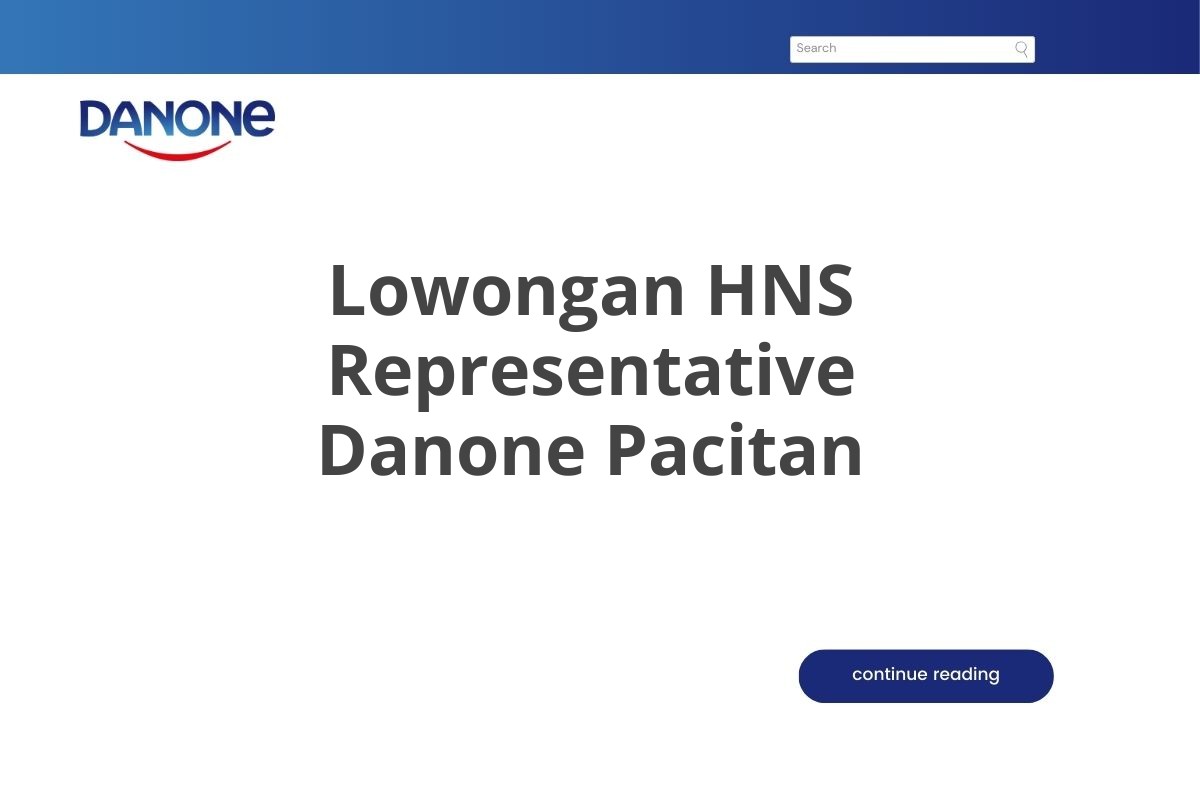 Search

DANONE

Lowongan HNS Representative Danone Pacitan

continue reading